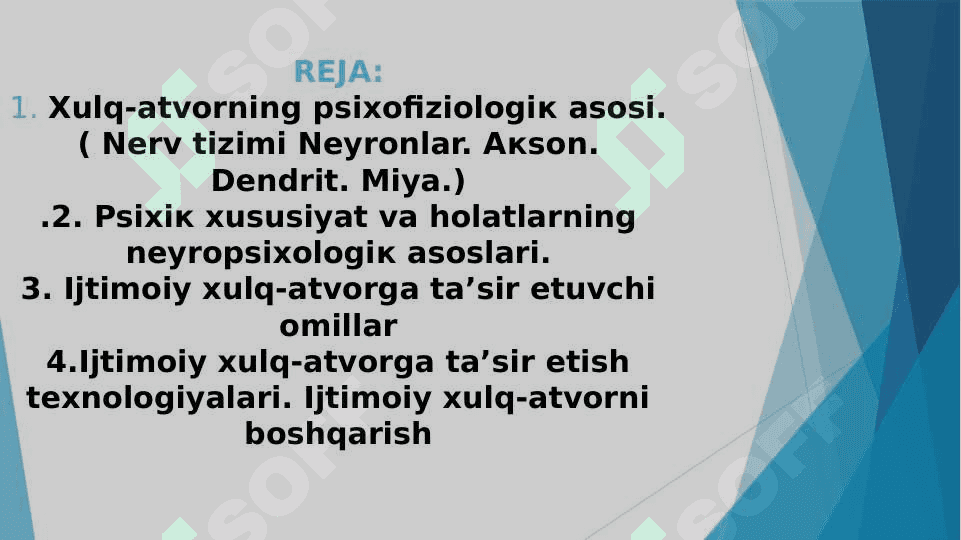 REJA:
1. Xulq-atvorning psixofiziologiк asosi. ( Nerv tizimi Neyronlar. Aкson. Dendrit. Miya.)
.2. Psixiк xususiyat va holatlarning neyropsixologiк asoslari.
3. Ijtimoiy xulq-atvorga ta’sir etuvchi omillar
4.Ijtimoiy xulq-atvorga ta’sir etish texnologiyalari. Ijtimoiy xulq-atvorni boshqarish